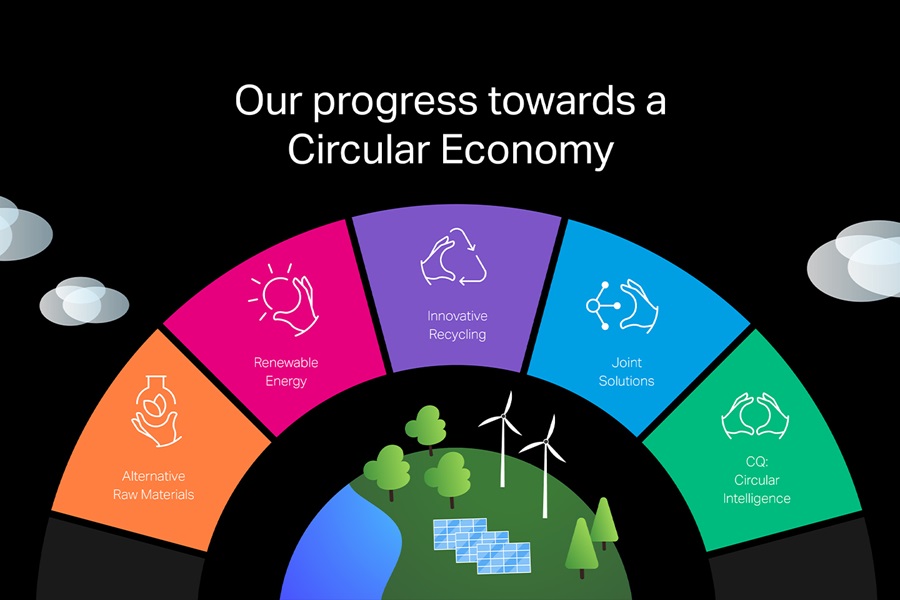 Our progress towards a Circular Economy

Alternative Raw Materials

Renewable Energy

Innovative Recycling

Joint Solutions

CQ: Circular Intelligence